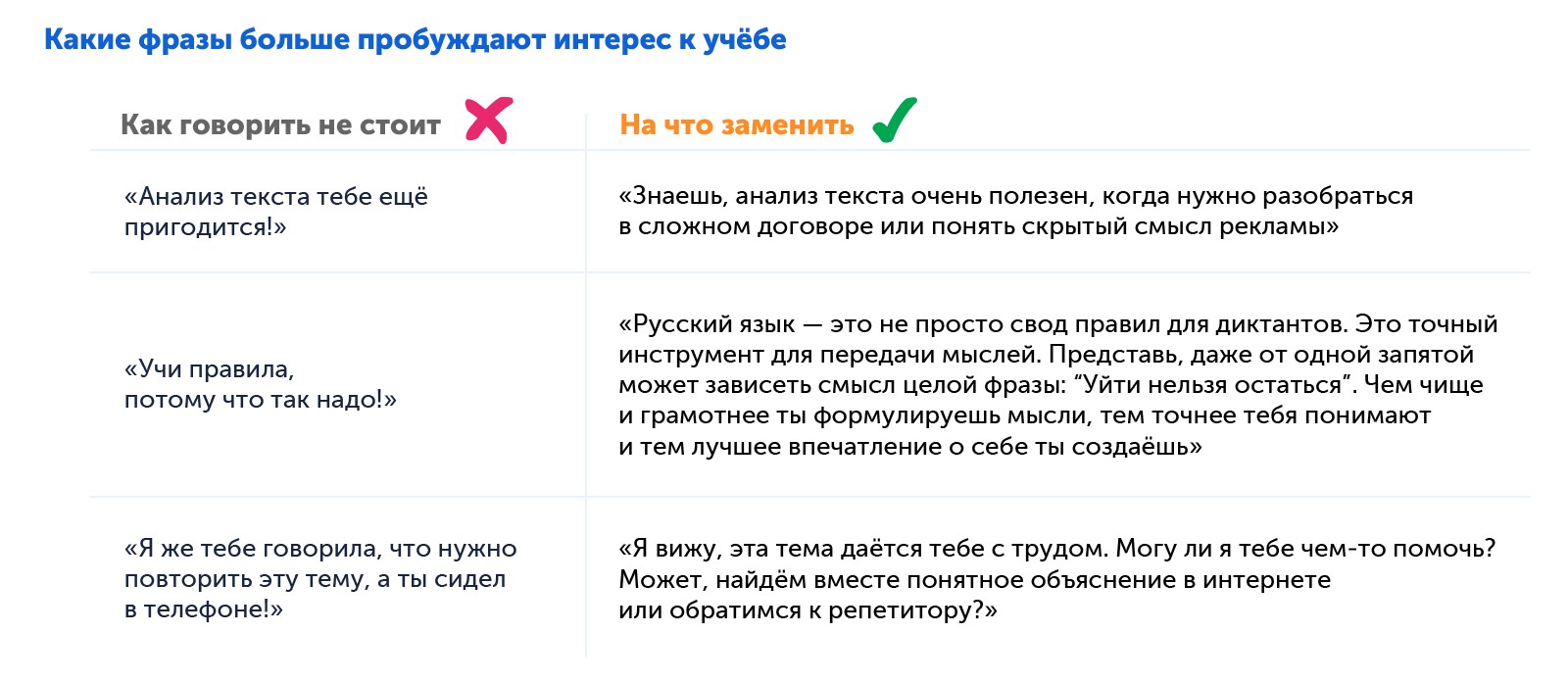 Какие фразы больше пробуждают интерес к учёбе

| Как говорить не стоит | На что заменить |
|---|---|
| «Анализ текста тебе ещё пригодится!» | «Знаешь, анализ текста очень полезен, когда нужно разобраться в сложном договоре или понять скрытый смысл рекламы» |
| «Учи правила, потому что так надо!» | «Русский язык — это не просто свод правил для диктантов. Это точный инструмент для передачи мыслей. Представь, даже от одной запятой может зависеть смысл целой фразы: “Уйти нельзя остаться”. Чем чище и грамотнее ты формулируешь мысли, тем точнее тебя понимают и тем лучшее впечатление о себе ты создаёшь» |
| «Я же тебе говорила, что нужно повторить эту тему, а ты сидел в телефоне!» | «Я вижу, эта тема даётся тебе с трудом. Могу ли я тебе чем-то помочь? Может, найдём вместе понятное объяснение в интернете или обратимся к репетитору?» |